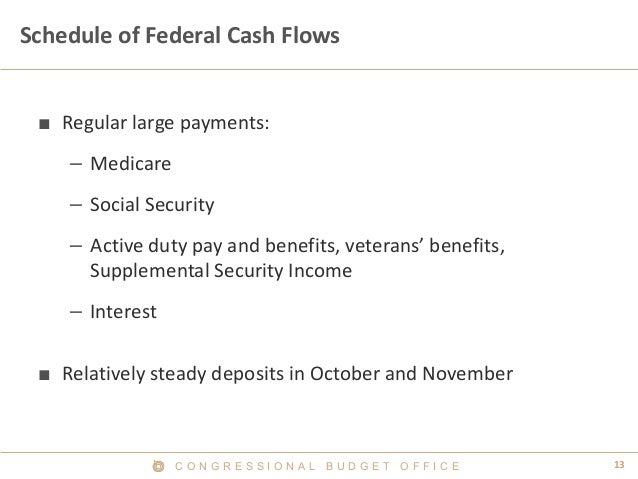 Schedule of Federal Cash Flows

■ Regular large payments:

– Medicare

– Social Security

– Active duty pay and benefits, veterans' benefits, Supplemental Security Income

– Interest

■ Relatively steady deposits in October and November

CONGRESSIONAL BUDGET OFFICE

13